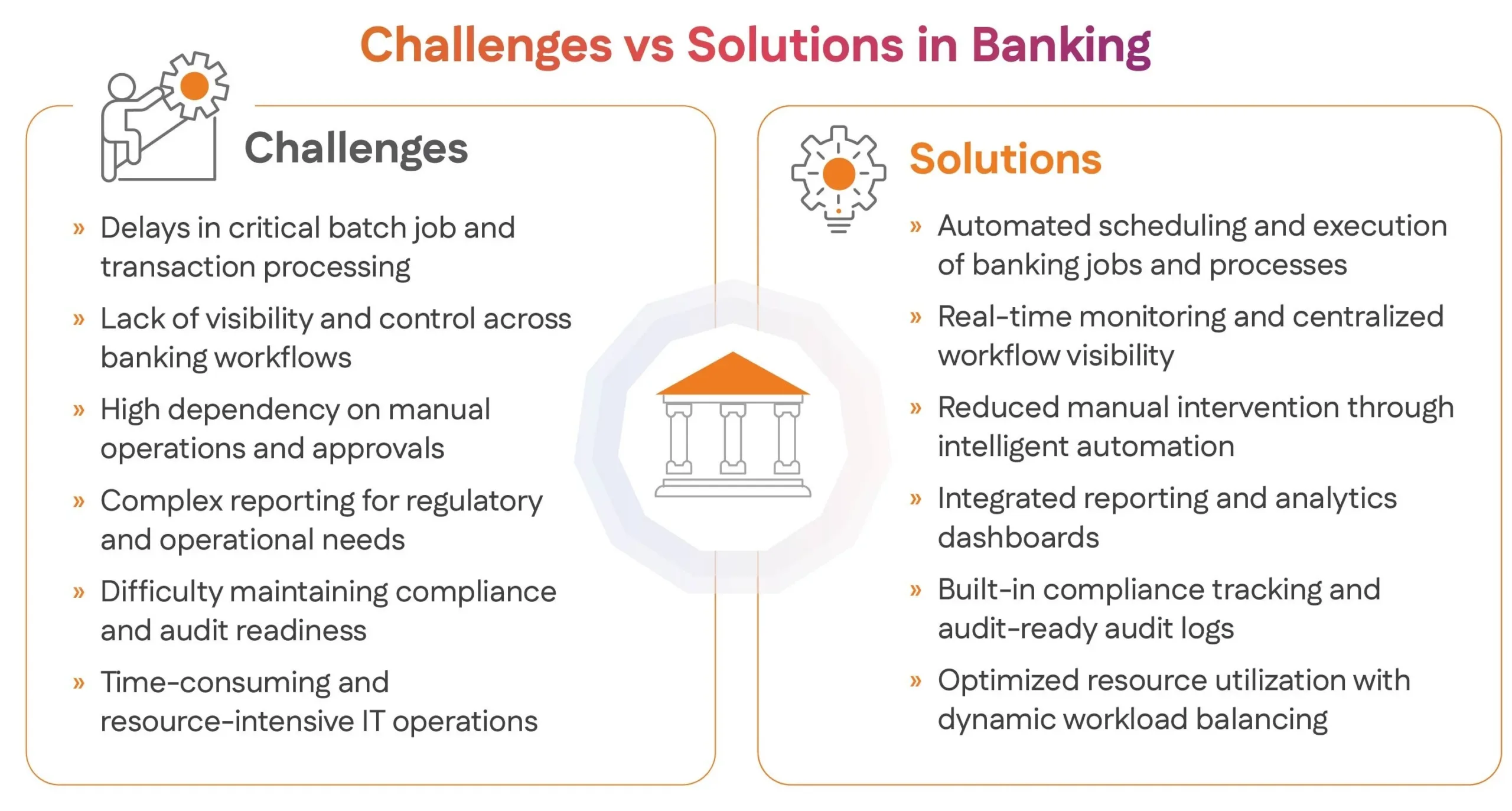 Challenges vs Solutions in Banking

Challenges

» Delays in critical batch job and transaction processing

» Lack of visibility and control across banking workflows

» High dependency on manual operations and approvals

» Complex reporting for regulatory and operational needs

» Difficulty maintaining compliance and audit readiness

» Time-consuming and resource-intensive IT operations

Solutions

» Automated scheduling and execution of banking jobs and processes

» Real-time monitoring and centralized workflow visibility

» Reduced manual intervention through intelligent automation

» Integrated reporting and analytics dashboards

» Built-in compliance tracking and audit-ready audit logs

» Optimized resource utilization with dynamic workload balancing